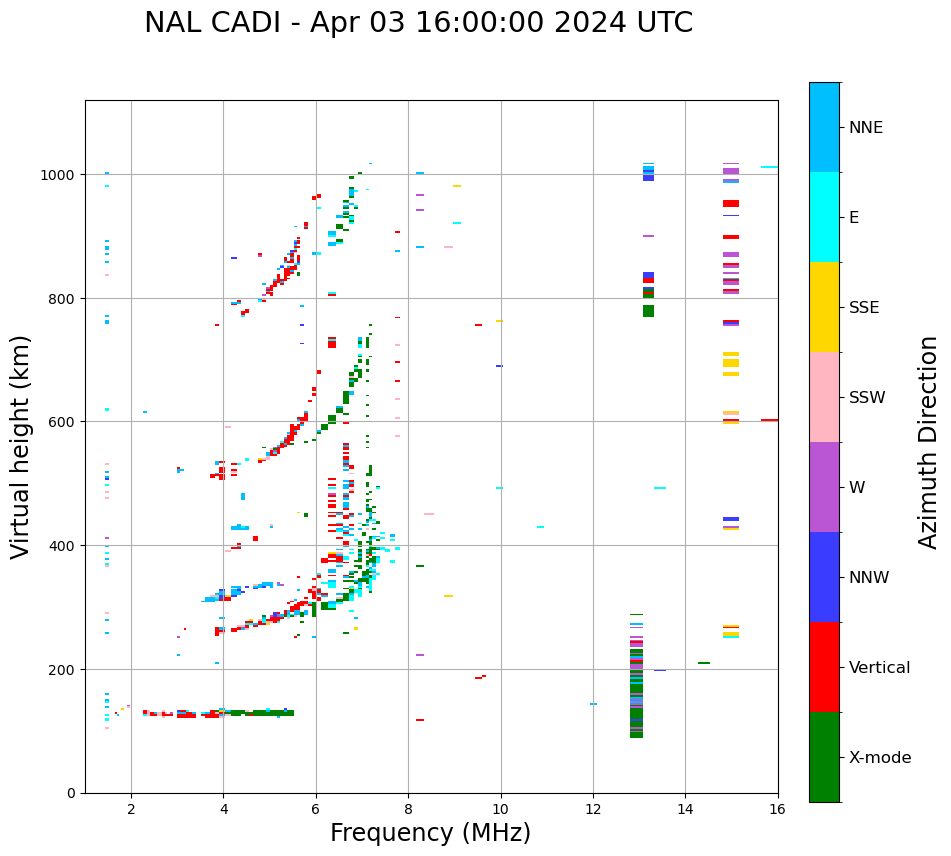 NAL CADI - Apr 03 16:00:00 2024 UTC

Virtual height (km)

1000
800
600
400
200
0

2
4
6
8
10
12
14
16

Frequency (MHz)

NNE
E
SSE
SSW
W
NNW
Vertical
X-mode

Azimuth Direction